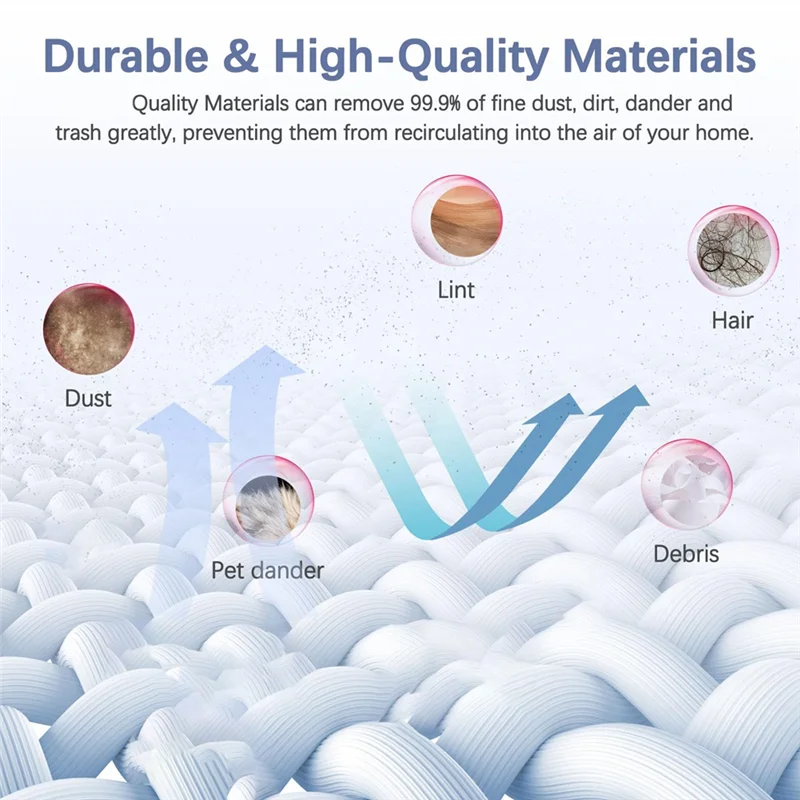 Durable & High-Quality Materials

Quality Materials can remove 99.9% of fine dust, dirt, dander and trash greatly, preventing them from recirculating into the air of your home.

Lint

Hair

Dust

Pet dander

Debris